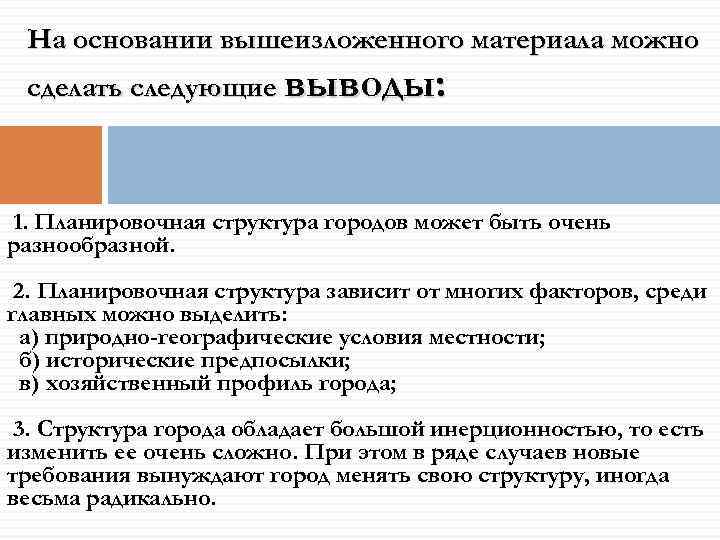 На основании вышеизложенного материала можно сделать следующие выводы:

1. Планировочная структура городов может быть очень разнообразной.

2. Планировочная структура зависит от многих факторов, среди главных можно выделить:
а) природно-географические условия местности;
б) исторические предпосылки;
в) хозяйственный профиль города;

3. Структура города обладает большой инерционностью, то есть изменить ее очень сложно. При этом в ряде случаев новые требования вынуждают город менять свою структуру, иногда весьма радикально.